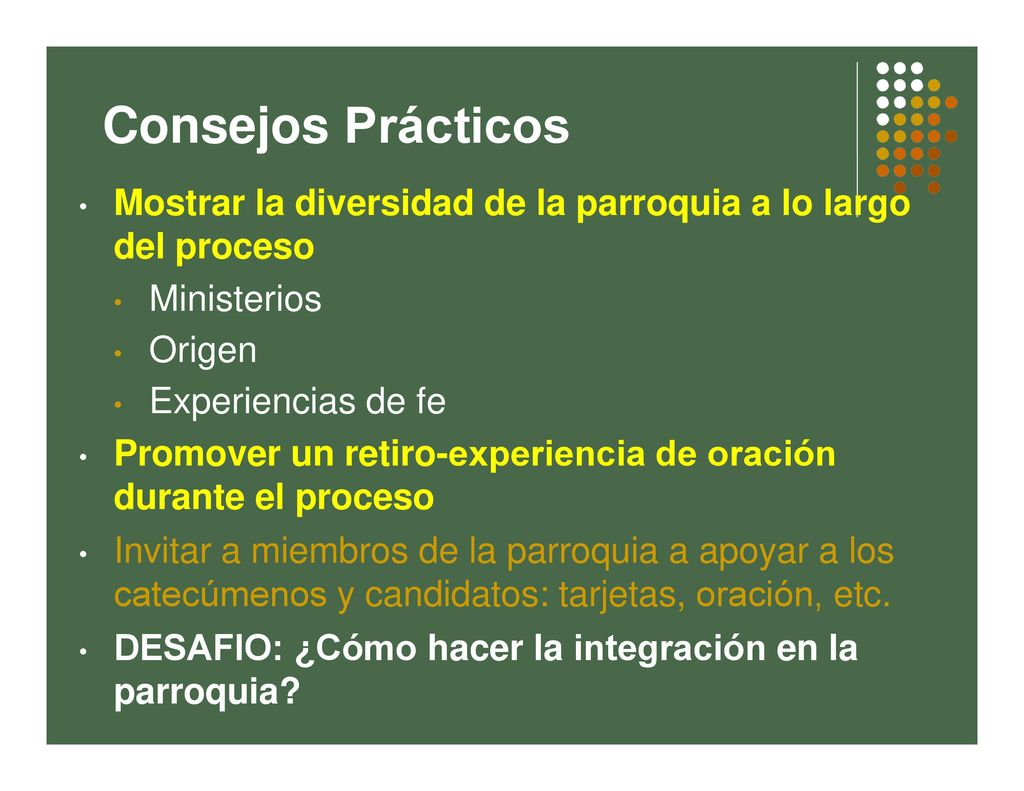 Consejos Prácticos

• Mostrar la diversidad de la parroquia a lo largo del proceso
  • Ministerios
  • Origen
  • Experiencias de fe
• Promover un retiro-experiencia de oración durante el proceso
• Invitar a miembros de la parroquia a apoyar a los catecúmenos y candidatos: tarjetas, oración, etc.
• DESAFIO: ¿Cómo hacer la integración en la parroquia?